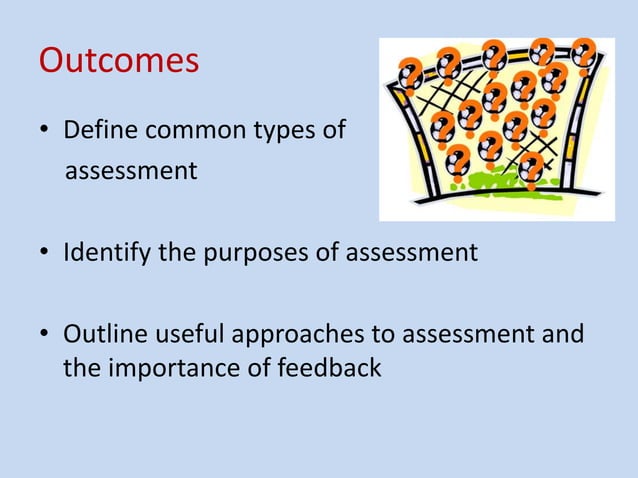 Outcomes

• Define common types of assessment

• Identify the purposes of assessment

• Outline useful approaches to assessment and the importance of feedback